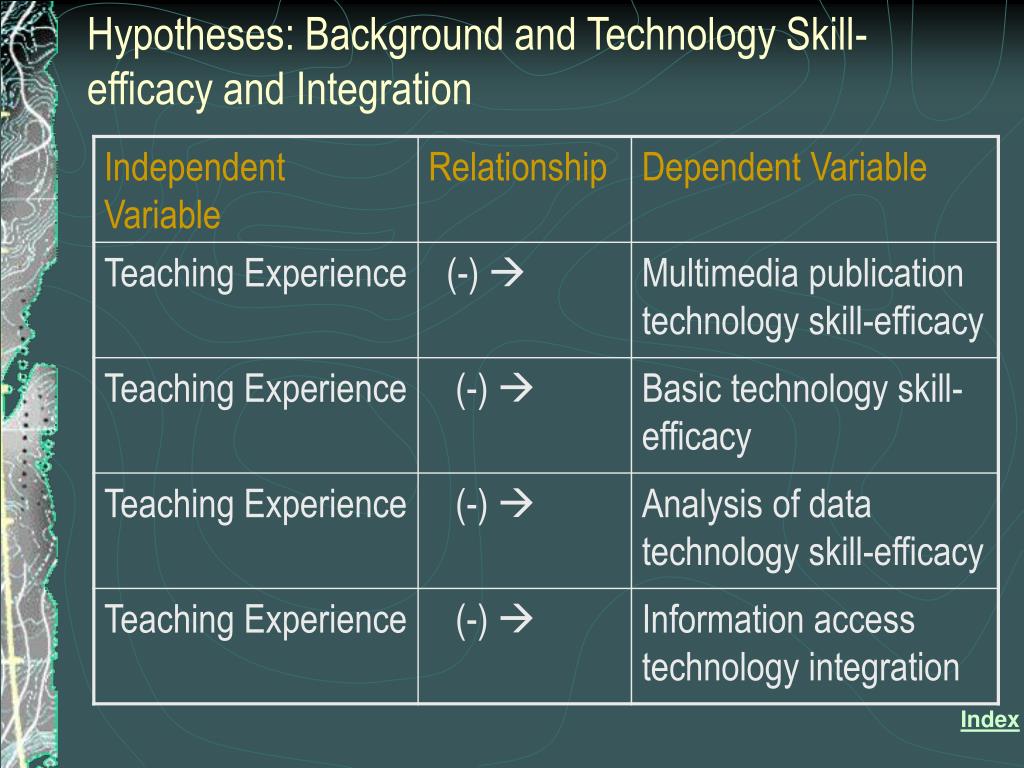 Hypotheses: Background and Technology Skill-efficacy and Integration

| Independent Variable | Relationship | Dependent Variable |
|---|---|---|
| Teaching Experience | (-) → | Multimedia publication technology skill-efficacy |
| Teaching Experience | (-) → | Basic technology skill-efficacy |
| Teaching Experience | (-) → | Analysis of data technology skill-efficacy |
| Teaching Experience | (-) → | Information access technology integration |

Index